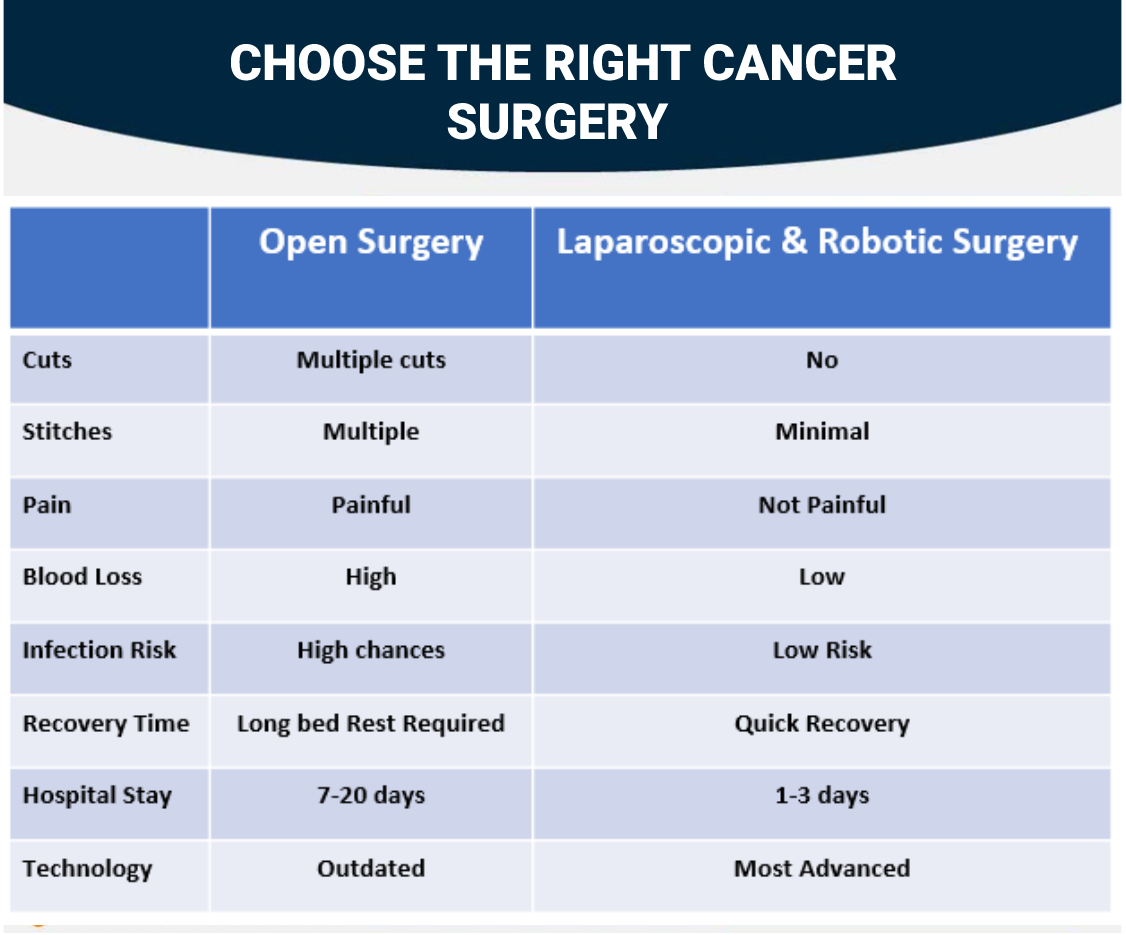 CHOOSE THE RIGHT CANCER SURGERY

| | Open Surgery | Laparoscopic & Robotic Surgery |
|---|---|---|
| Cuts | Multiple cuts | No |
| Stitches | Multiple | Minimal |
| Pain | Painful | Not Painful |
| Blood Loss | High | Low |
| Infection Risk | High chances | Low Risk |
| Recovery Time | Long bed Rest Required | Quick Recovery |
| Hospital Stay | 7-20 days | 1-3 days |
| Technology | Outdated | Most Advanced |